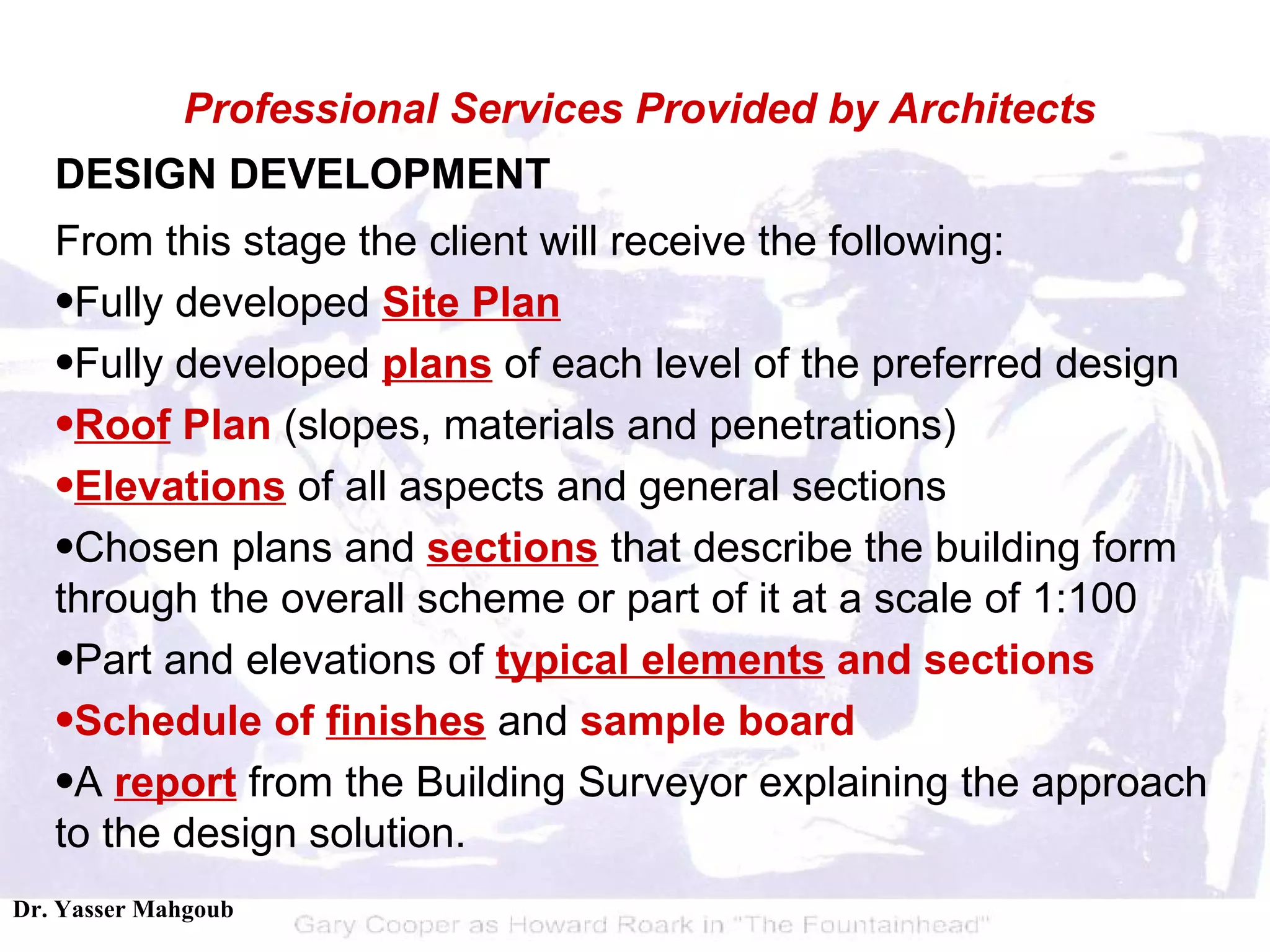 Professional Services Provided by Architects

DESIGN DEVELOPMENT

From this stage the client will receive the following:

•Fully developed Site Plan

•Fully developed plans of each level of the preferred design

•Roof Plan (slopes, materials and penetrations)

•Elevations of all aspects and general sections

•Chosen plans and sections that describe the building form through the overall scheme or part of it at a scale of 1:100

•Part and elevations of typical elements and sections

•Schedule of finishes and sample board

•A report from the Building Surveyor explaining the approach to the design solution.

Dr. Yasser Mahgoub

Gary Cooper as Howard Roark in "The Fountainhead"